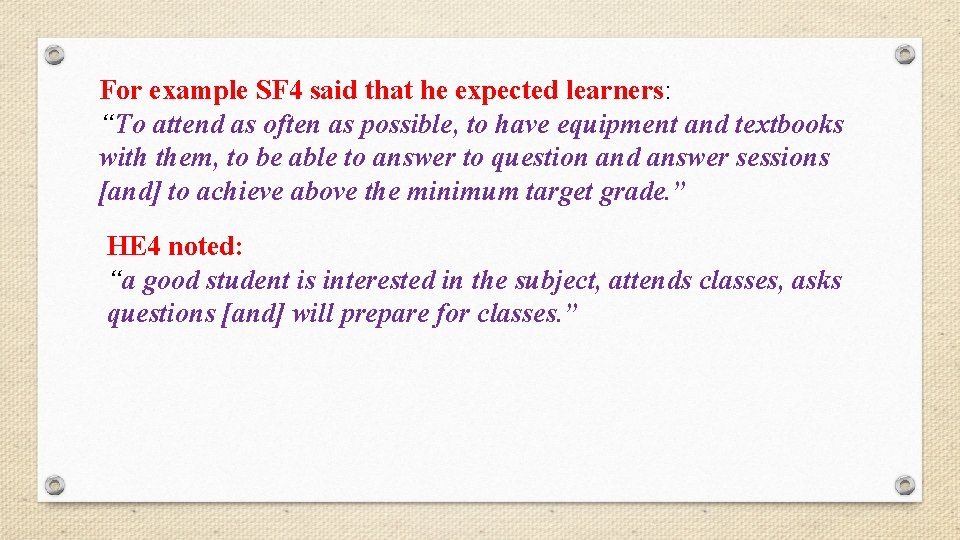 For example SF4 said that he expected learners:
“To attend as often as possible, to have equipment and textbooks with them, to be able to answer to question and answer sessions [and] to achieve above the minimum target grade.”

HE4 noted:
“a good student is interested in the subject, attends classes, asks questions [and] will prepare for classes.”